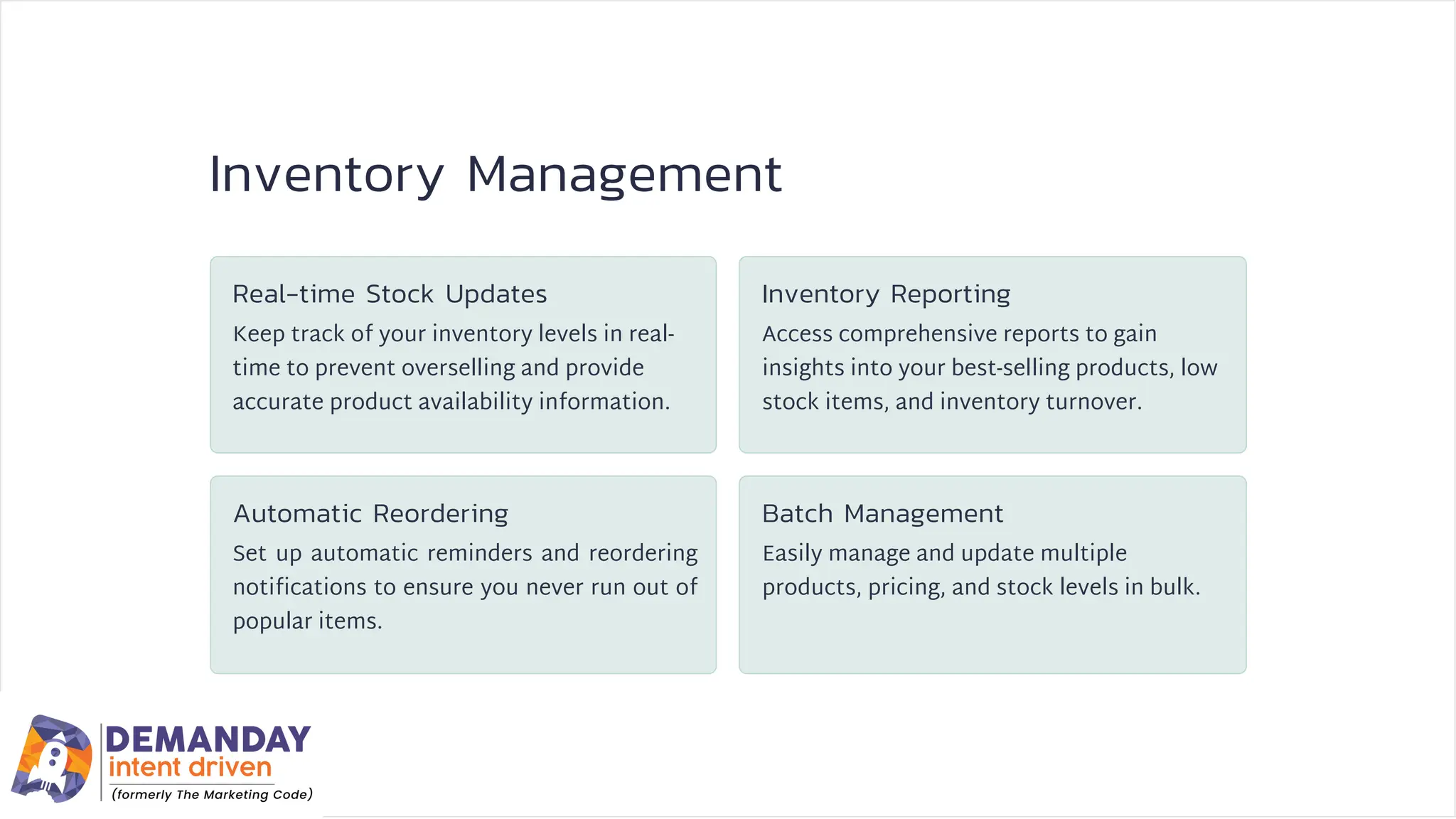 Inventory Management

Real-time Stock Updates

Keep track of your inventory levels in real-time to prevent overselling and provide accurate product availability information.

Inventory Reporting

Access comprehensive reports to gain insights into your best-selling products, low stock items, and inventory turnover.

Automatic Reordering

Set up automatic reminders and reordering notifications to ensure you never run out of popular items.

Batch Management

Easily manage and update multiple products, pricing, and stock levels in bulk.

DEMANDAY
intent driven
(formerly The Marketing Code)